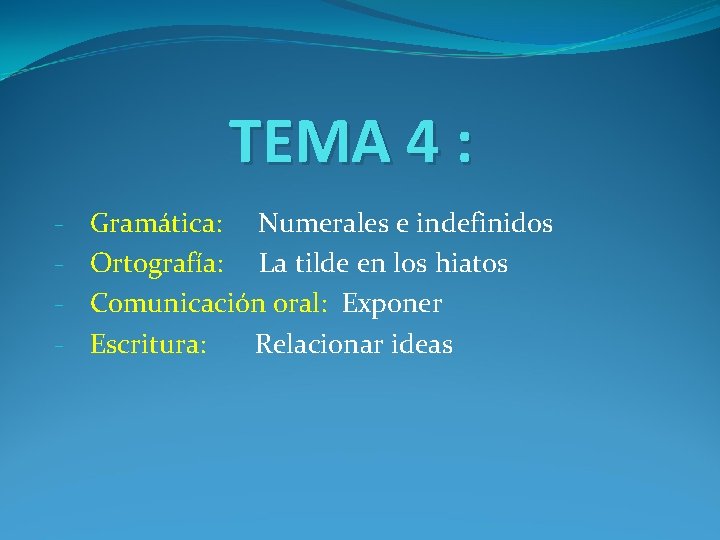 TEMA 4 :

- Gramática: Numerales e indefinidos
- Ortografía: La tilde en los hiatos
- Comunicación oral: Exponer
- Escritura: Relacionar ideas